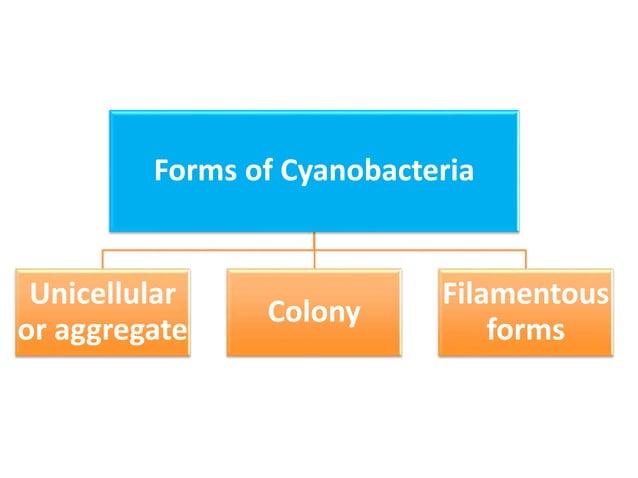 Forms of Cyanobacteria

Unicellular or aggregate

Colony

Filamentous forms